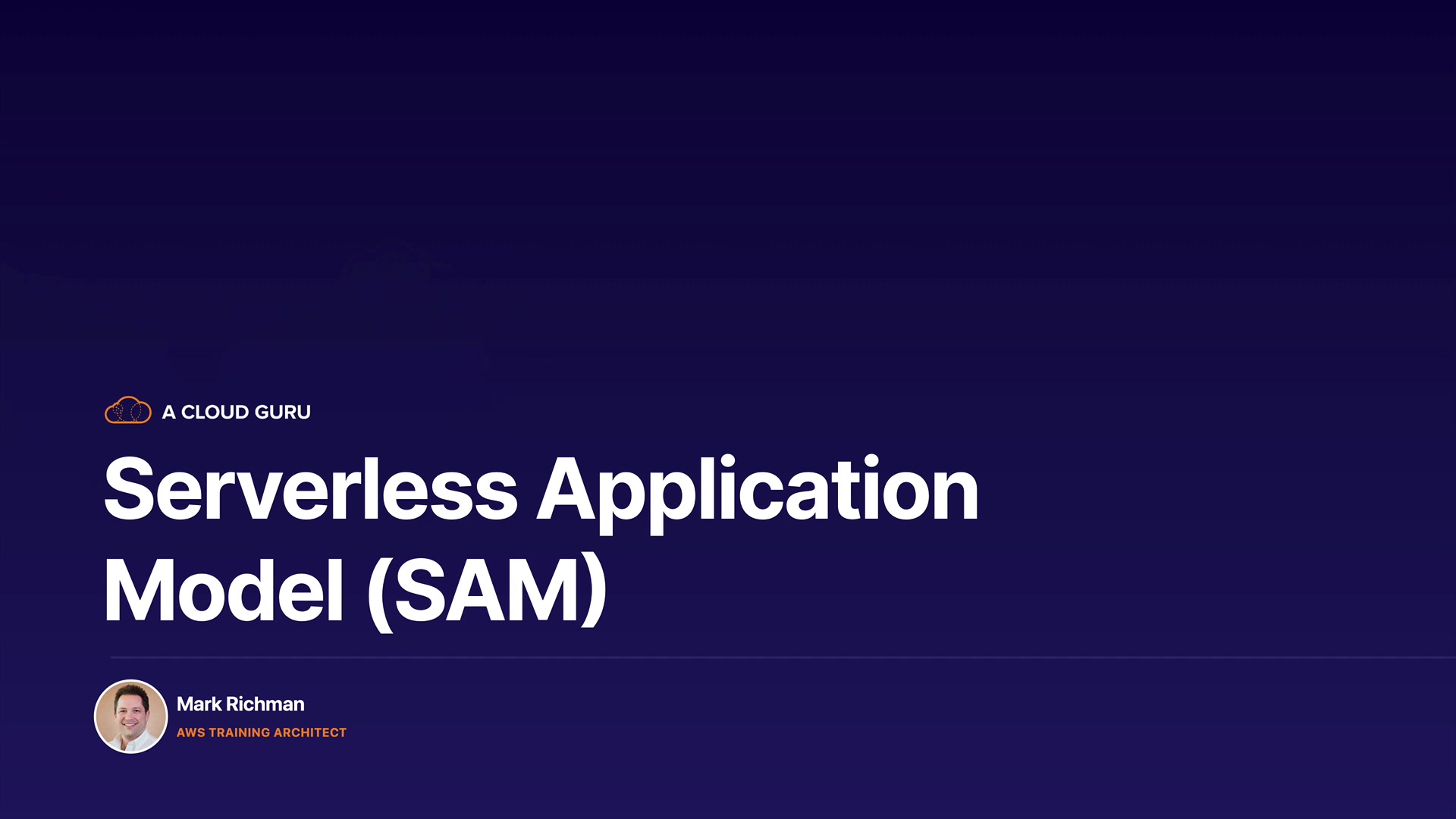 A CLOUD GURU

Serverless Application Model (SAM)

Mark Richman
AWS TRAINING ARCHITECT